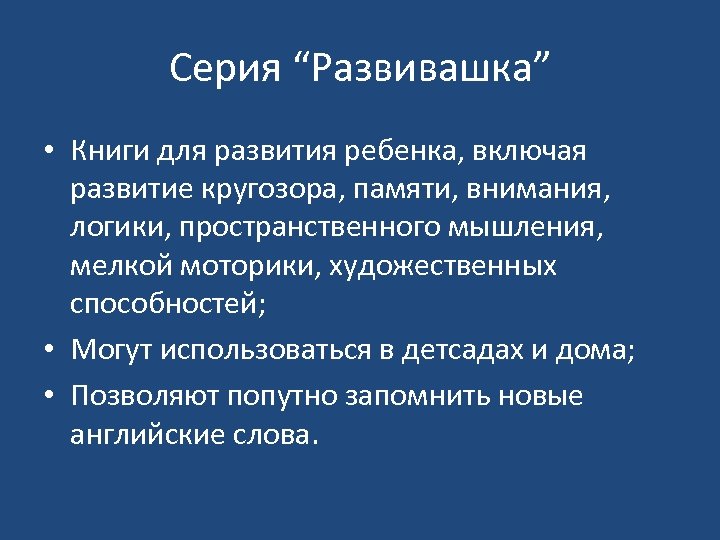 Серия “Развивашка”

• Книги для развития ребенка, включая развитие кругозора, памяти, внимания, логики, пространственного мышления, мелкой моторики, художественных способностей;

• Могут использоваться в детсадах и дома;

• Позволяют попутно запомнить новые английские слова.